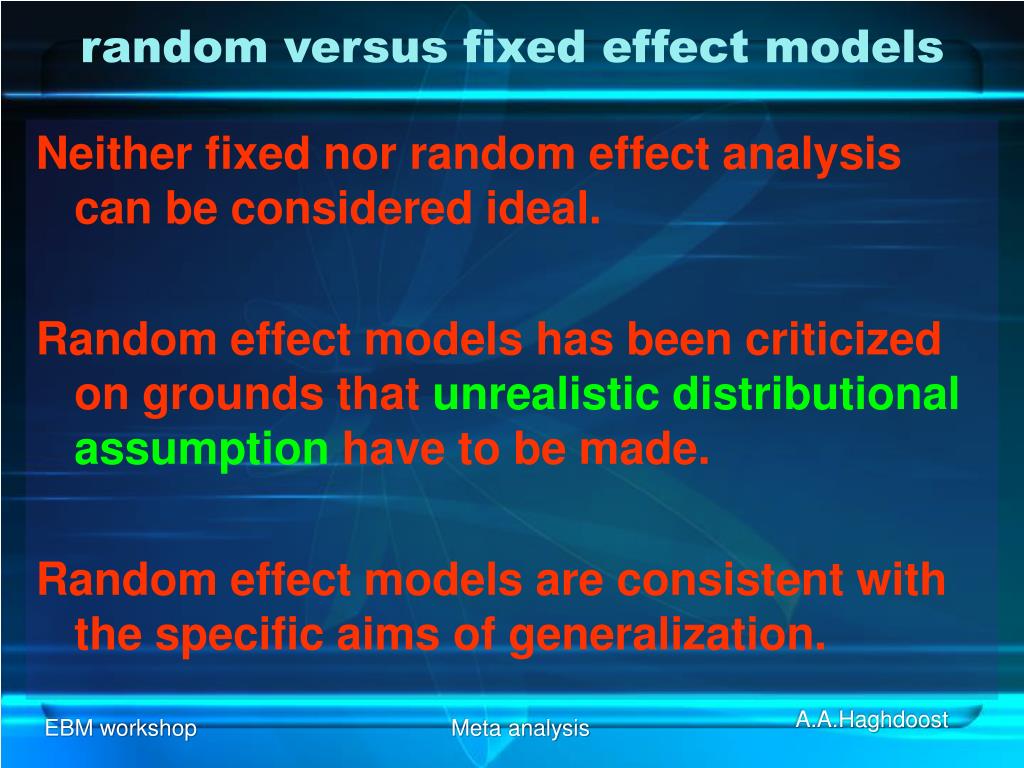 random versus fixed effect models

Neither fixed nor random effect analysis can be considered ideal.

Random effect models has been criticized on grounds that unrealistic distributional assumption have to be made.

Random effect models are consistent with the specific aims of generalization.

EBM workshop

Meta analysis

A.A.Haghdoost